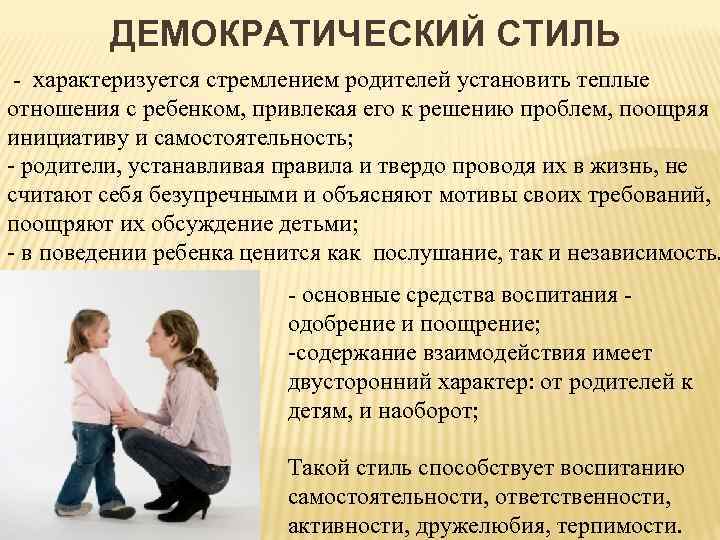 ДЕМОКРАТИЧЕСКИЙ СТИЛЬ

- характеризуется стремлением родителей установить теплые отношения с ребенком, привлекая его к решению проблем, поощряя инициативу и самостоятельность;
- родители, устанавливая правила и твердо проводя их в жизнь, не считают себя безупречными и объясняют мотивы своих требований, поощряют их обсуждение детьми;
- в поведении ребенка ценится как послушание, так и независимость.

- основные средства воспитания - одобрение и поощрение;
-содержание взаимодействия имеет двусторонний характер: от родителей к детям, и наоборот;

Такой стиль способствует воспитанию самостоятельности, ответственности, активности, дружелюбия, терпимости.